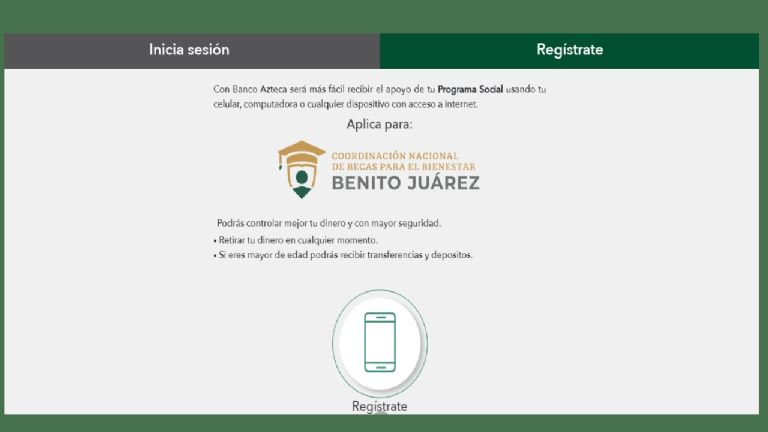 Inicia sesión

Regístrate

Con Banco Azteca será más fácil recibir el apoyo de tu Programa Social usando tu celular, computadora o cualquier dispositivo con acceso a internet.

Aplica para:

COORDINACIÓN NACIONAL DE BECAS PARA EL BIENESTAR
BENITO JUÁREZ

Podrás controlar mejor tu dinero y con mayor seguridad.
• Retirar tu dinero en cualquier momento.
• Si eres mayor de edad podrás recibir transferencias y depositos.

Regístrate